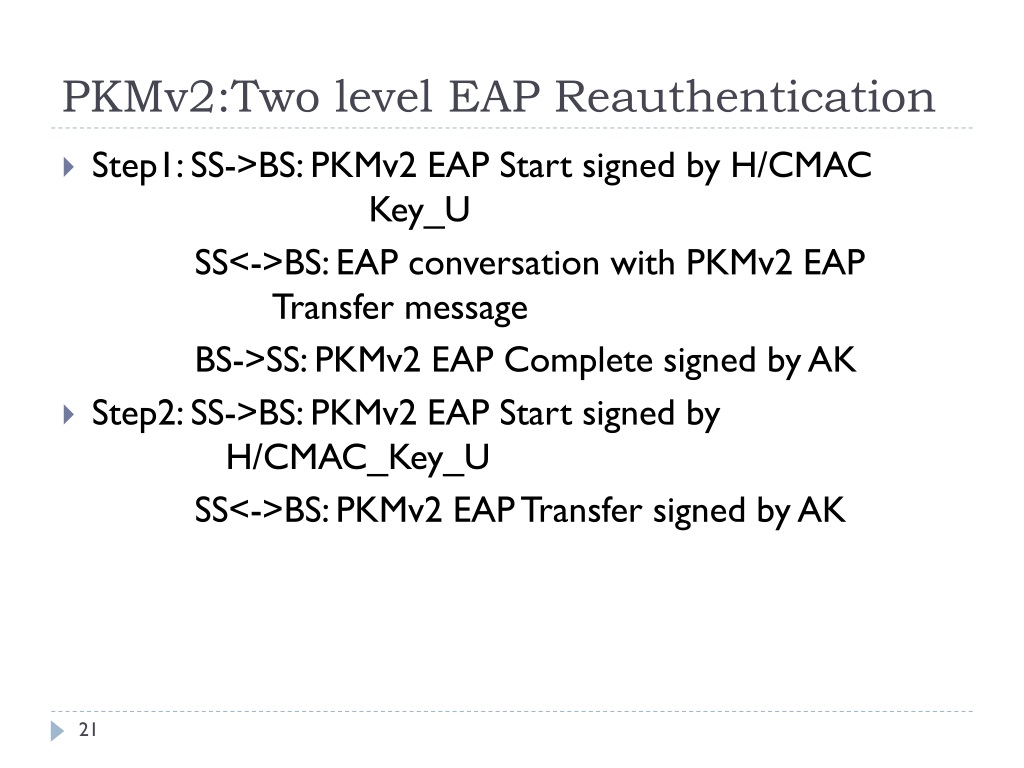 PKMv2:Two level EAP Reauthentication

Step1: SS->BS: PKMv2 EAP Start signed by H/CMAC Key_U

SS<->BS: EAP conversation with PKMv2 EAP Transfer message

BS->SS: PKMv2 EAP Complete signed by AK

Step2: SS->BS: PKMv2 EAP Start signed by H/CMAC_Key_U

SS<->BS: PKMv2 EAP Transfer signed by AK

21